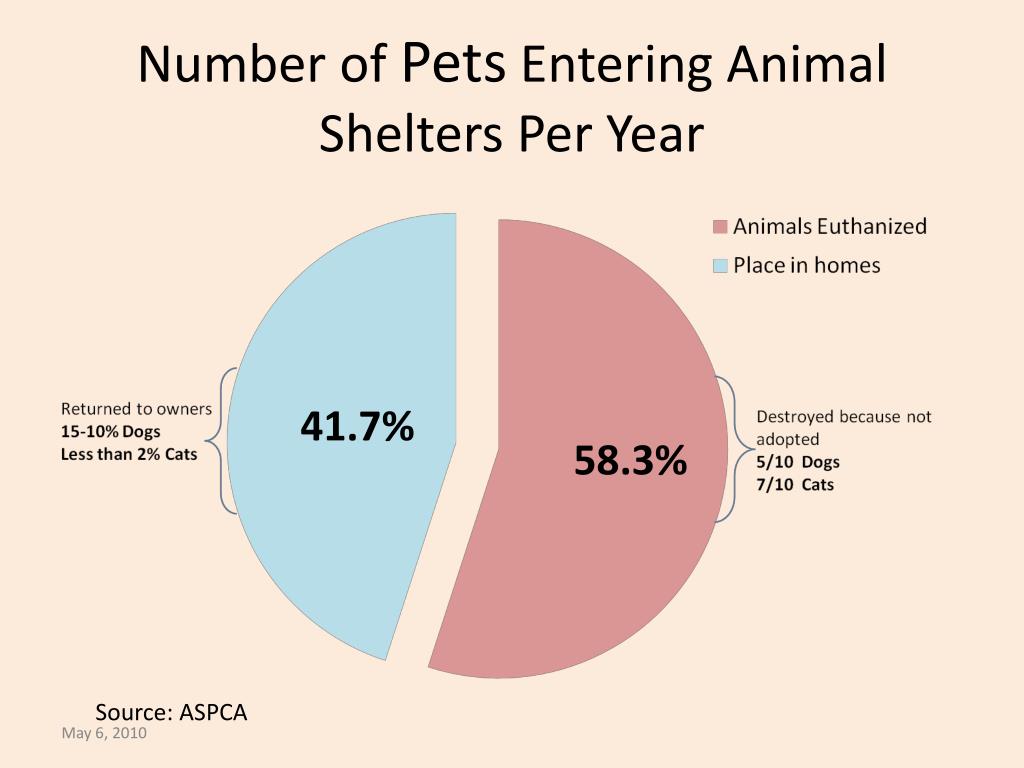 Number of Pets Entering Animal Shelters Per Year

Animals Euthanized
Place in homes

Returned to owners
15-10% Dogs
Less than 2% Cats

41.7%

58.3%

Destroyed because not adopted
5/10 Dogs
7/10 Cats

Source: ASPCA

May 6, 2010